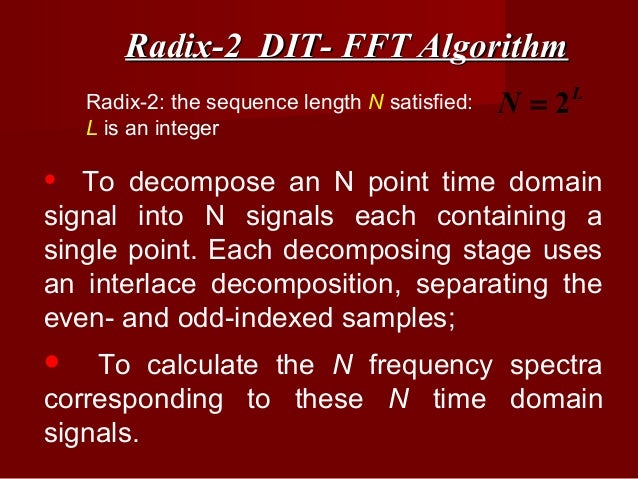 Radix-2 DIT- FFT Algorithm

Radix-2: the sequence length N satisfied: $N = 2^L$
L is an integer

• To decompose an N point time domain signal into N signals each containing a single point. Each decomposing stage uses an interlace decomposition, separating the even- and odd-indexed samples;

• To calculate the N frequency spectra corresponding to these N time domain signals.